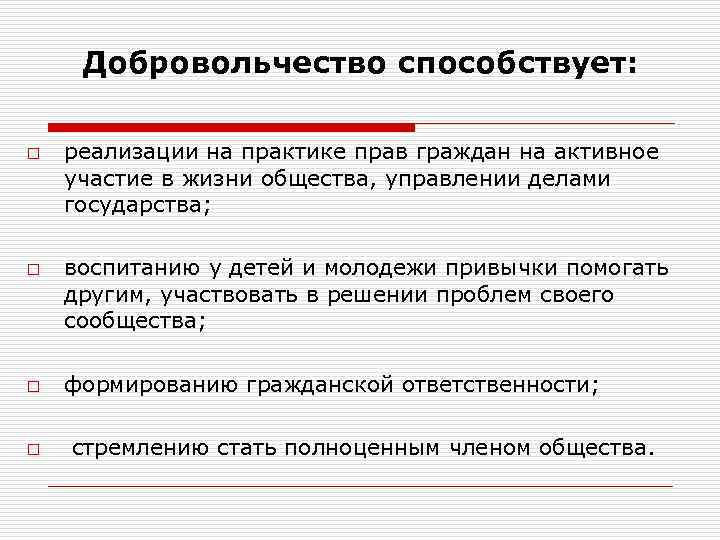 Добровольчество способствует:

□ реализации на практике прав граждан на активное участие в жизни общества, управлении делами государства;

□ воспитанию у детей и молодежи привычки помогать другим, участвовать в решении проблем своего сообщества;

□ формированию гражданской ответственности;

□ стремлению стать полноценным членом общества.